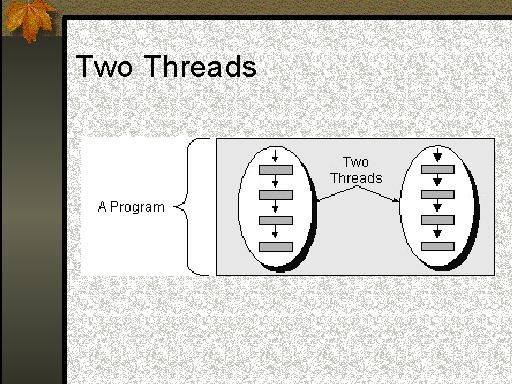 Two Threads

A Program

Two Threads